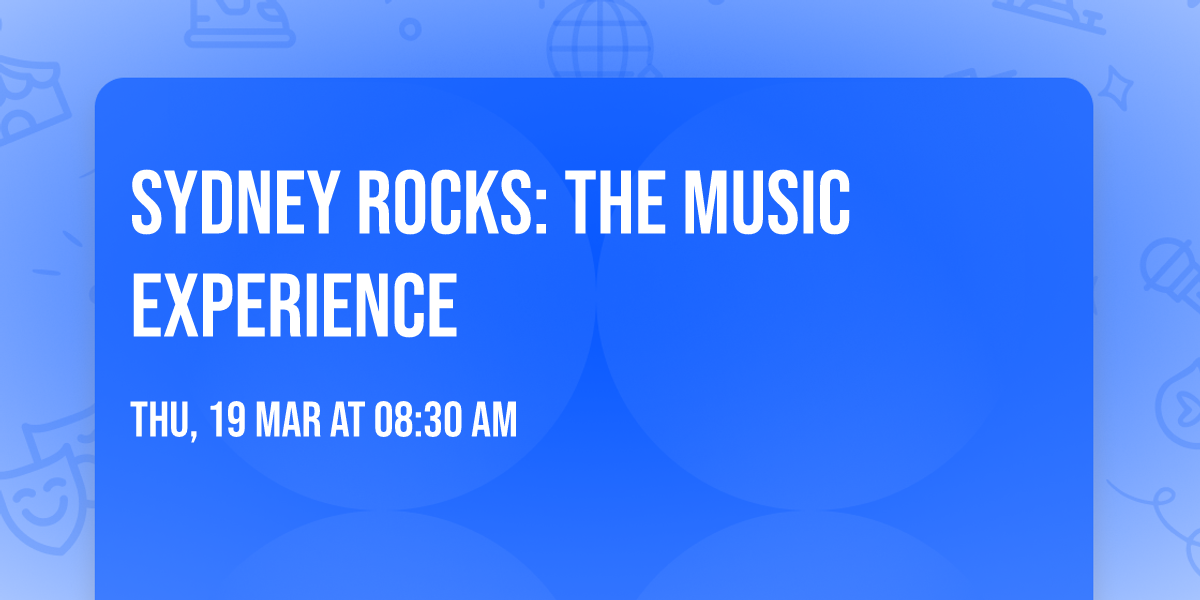 SYDNEY ROCKS: THE MUSIC EXPERIENCE

THU, 19 MAR AT 08:30 AM